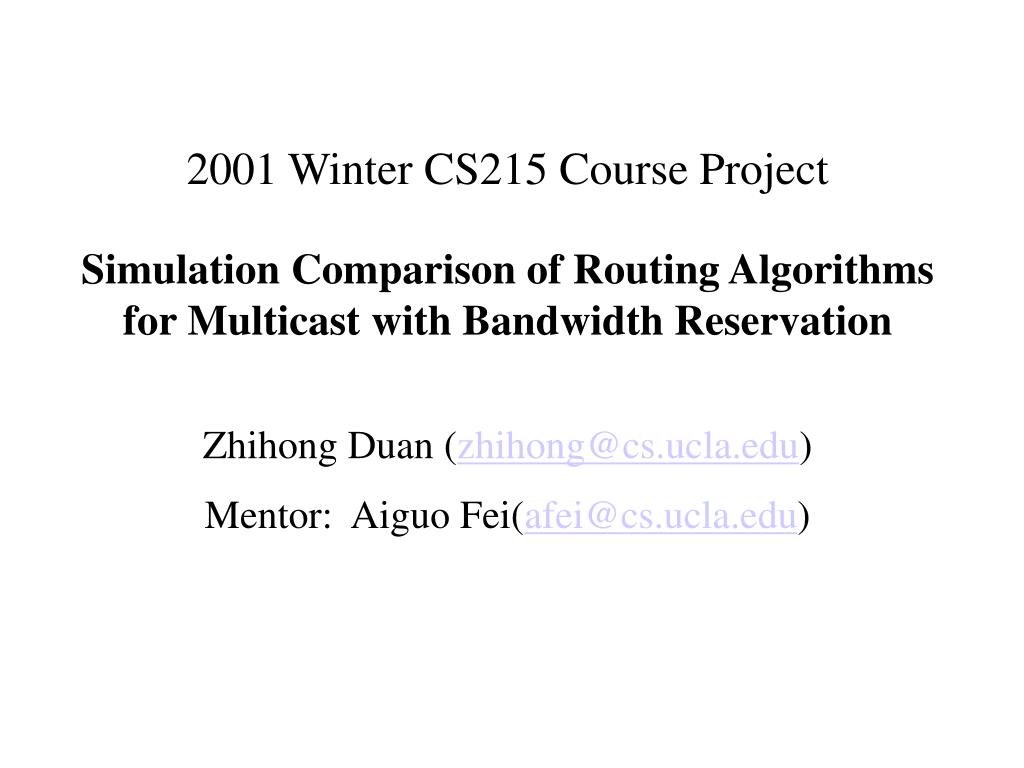 2001 Winter CS215 Course Project

Simulation Comparison of Routing Algorithms for Multicast with Bandwidth Reservation

Zhihong Duan (zhihong@cs.ucla.edu)

Mentor: Aiguo Fei(afei@cs.ucla.edu)